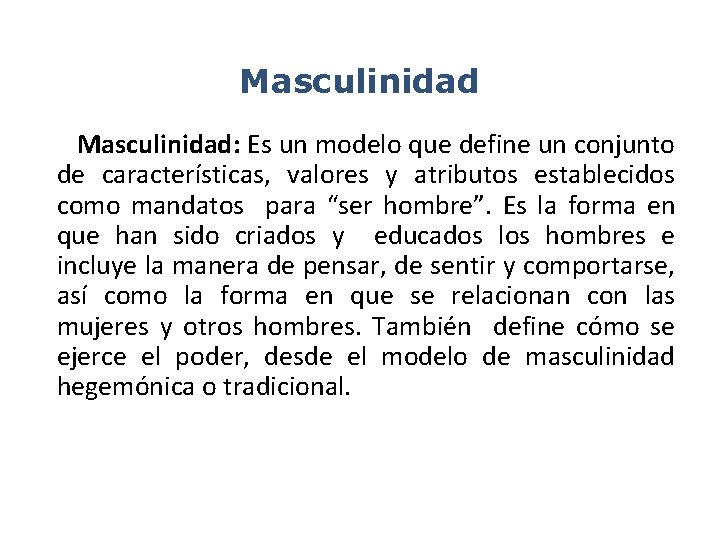 Masculinidad

Masculinidad: Es un modelo que define un conjunto de características, valores y atributos establecidos como mandatos para “ser hombre”. Es la forma en que han sido criados y educados los hombres e incluye la manera de pensar, de sentir y comportarse, así como la forma en que se relacionan con las mujeres y otros hombres. También define cómo se ejerce el poder, desde el modelo de masculinidad hegemónica o tradicional.